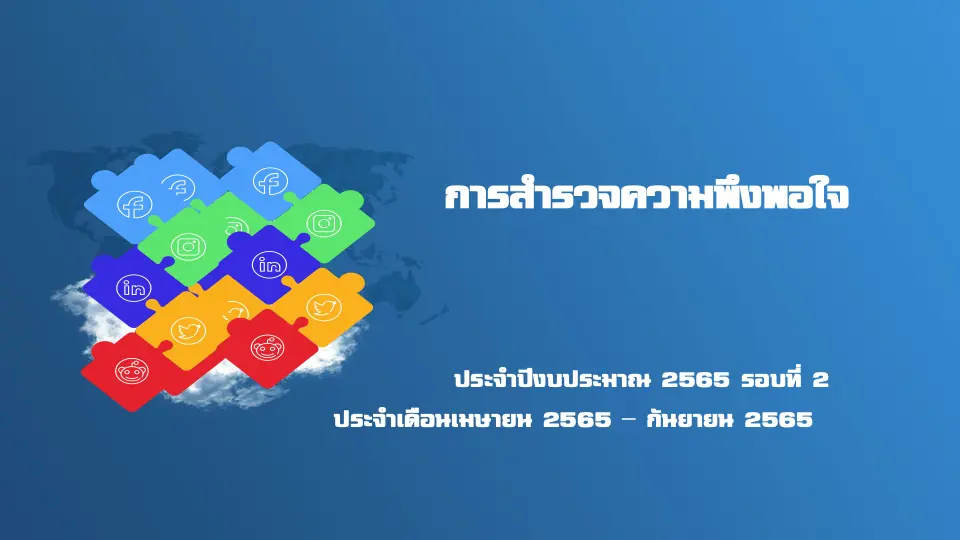 การสำรวจความพึงพอใจ

ประจำปีงบประมาณ 2565 รอบที่ 2

ประจำเดือนเมษายน 2565 – กันยายน 2565